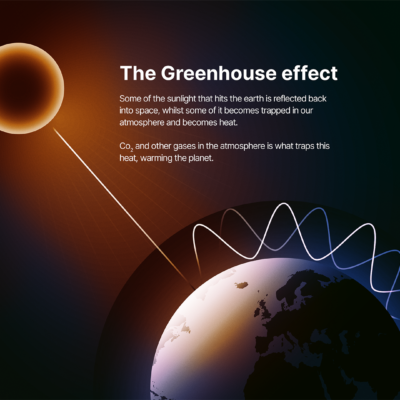 The Greenhouse effect

Some of the sunlight that hits the earth is reflected back into space, whilst some of it becomes trapped in our atmosphere and becomes heat.

$Co_2$ and other gases in the atmosphere is what traps this heat, warming the planet.